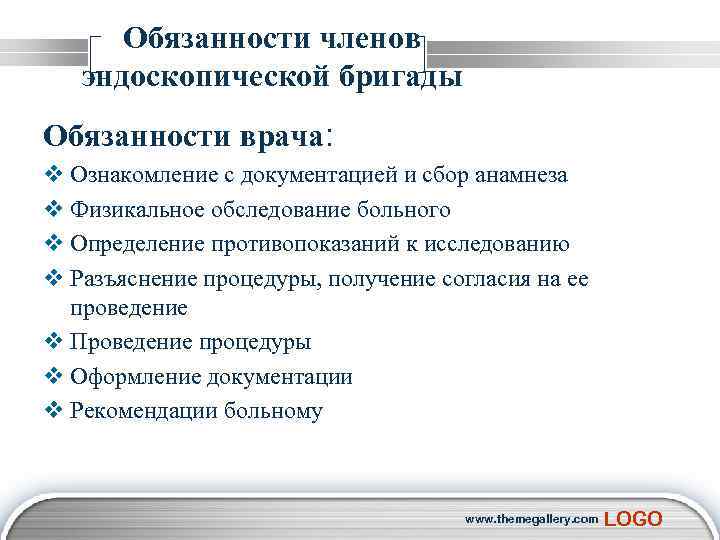 Обязанности членов эндоскопической бригады

Обязанности врача:

❖ Ознакомление с документацией и сбор анамнеза
❖ Физикальное обследование больного
❖ Определение противопоказаний к исследованию
❖ Разъяснение процедуры, получение согласия на ее проведение
❖ Проведение процедуры
❖ Оформление документации
❖ Рекомендации больному

www.themegallery.com LOGO